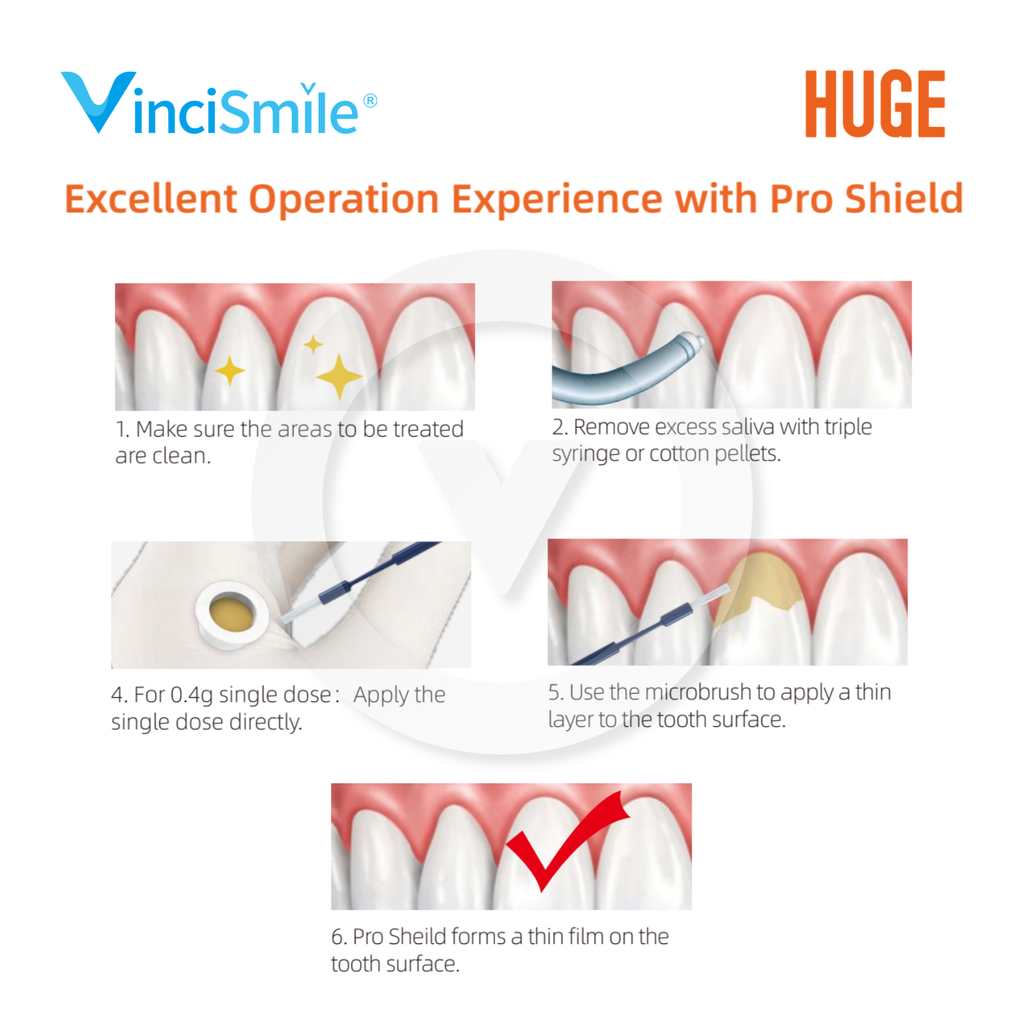 VinciSmile®

HUGE

Excellent Operation Experience with Pro Shield

1. Make sure the areas to be treated are clean.

2. Remove excess saliva with triple syringe or cotton pellets.

4. For 0.4g single dose： Apply the single dose directly.

5. Use the microbrush to apply a thin layer to the tooth surface.

6. Pro Sheild forms a thin film on the tooth surface.